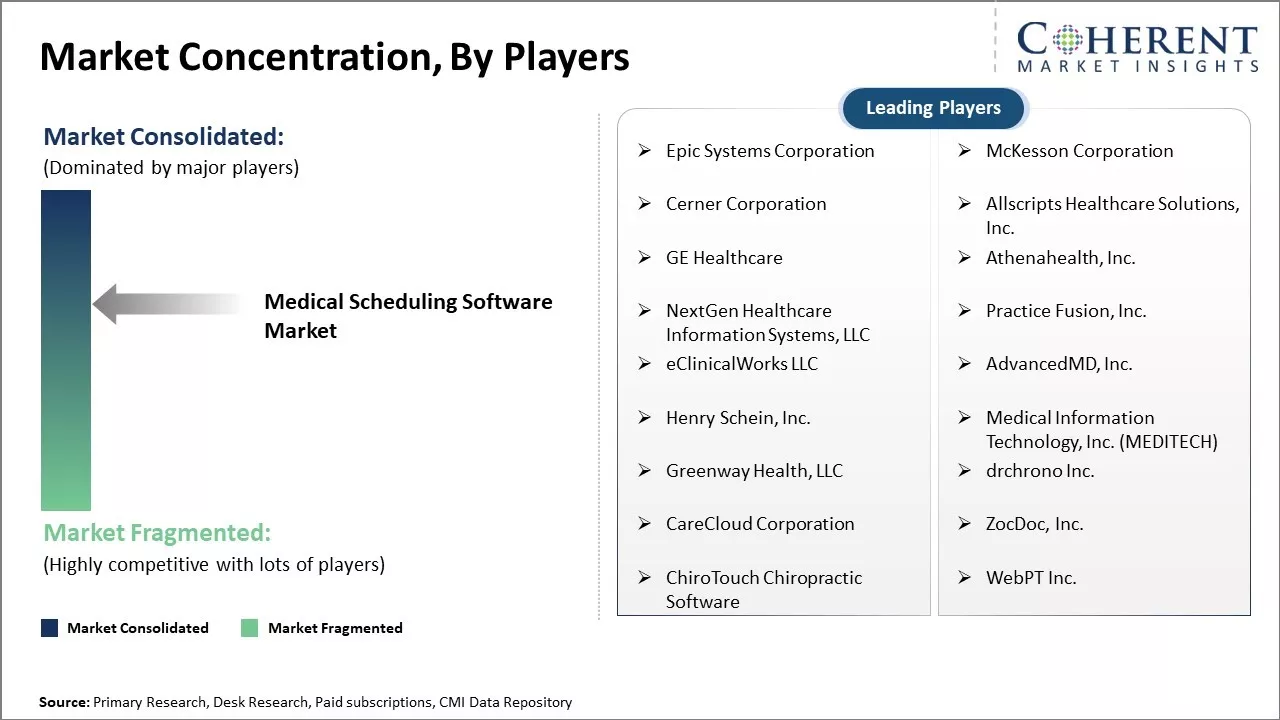 Market Concentration, By Players

COHERENT
MARKET INSIGHTS

Market Consolidated:
(Dominated by major players)

Medical Scheduling Software Market

Market Fragmented:
(Highly competitive with lots of players)

Market Consolidated
Market Fragmented

Leading Players

➢ Epic Systems Corporation
➢ Cerner Corporation
➢ GE Healthcare
➢ NextGen Healthcare Information Systems, LLC
➢ eClinicalWorks LLC
➢ Henry Schein, Inc.
➢ Greenway Health, LLC
➢ CareCloud Corporation
➢ ChiroTouch Chiropractic Software

➢ McKesson Corporation
➢ Allscripts Healthcare Solutions, Inc.
➢ Athenahealth, Inc.
➢ Practice Fusion, Inc.
➢ AdvancedMD, Inc.
➢ Medical Information Technology, Inc. (MEDITECH)
➢ drchrono Inc.
➢ ZocDoc, Inc.
➢ WebPT Inc.

Source: Primary Research, Desk Research, Paid subscriptions, CMI Data Repository